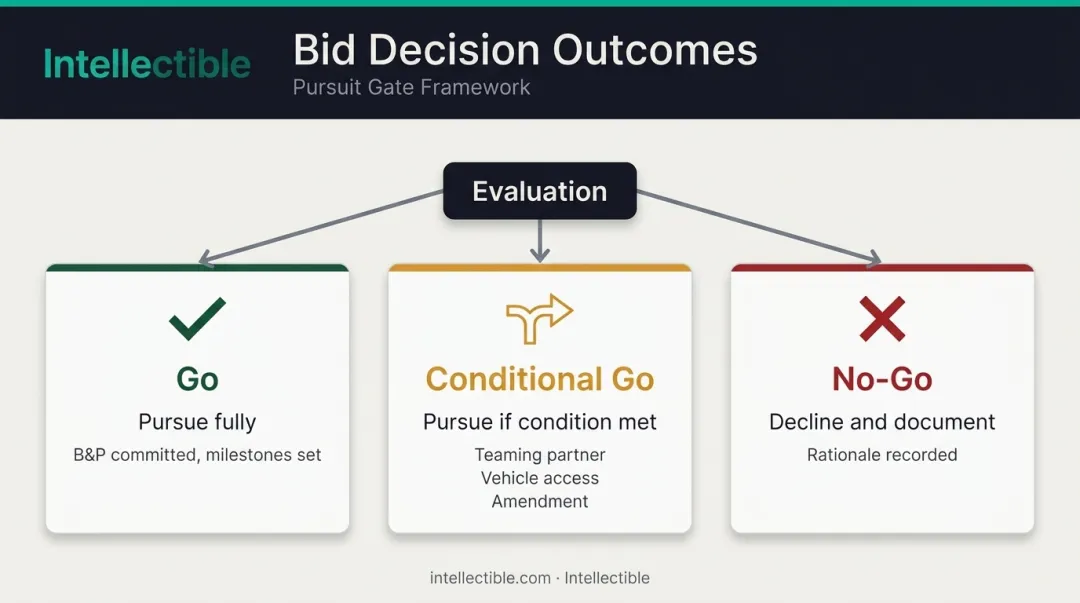 Intellectible

Bid Decision Outcomes

Pursuit Gate Framework

Evaluation

Go

Pursue fully

B&P committed, milestones set

Conditional Go

Pursue if condition met

Teaming partner
Vehicle access
Amendment

No-Go

Decline and document

Rationale recorded

intellectible.com · Intellectible